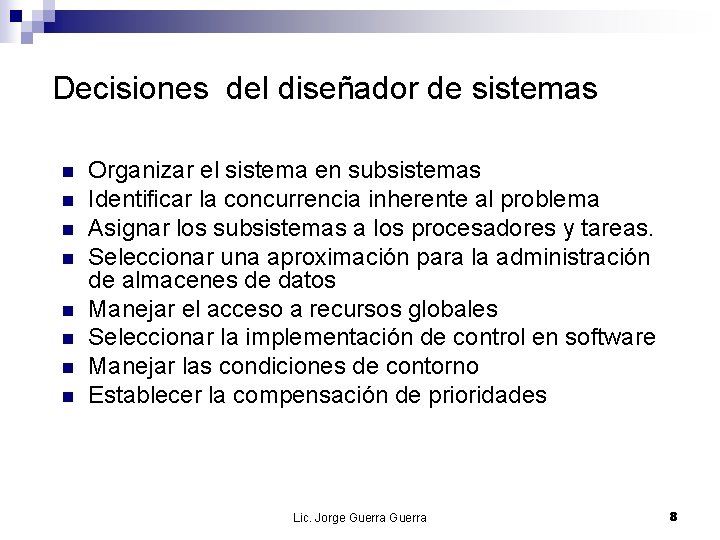 Decisiones del diseñador de sistemas

- Organizar el sistema en subsistemas
- Identificar la concurrencia inherente al problema
- Asignar los subsistemas a los procesadores y tareas.
- Seleccionar una aproximación para la administración de almacenes de datos
- Manejar el acceso a recursos globales
- Seleccionar la implementación de control en software
- Manejar las condiciones de contorno
- Establecer la compensación de prioridades

Lic. Jorge Guerra Guerra

8